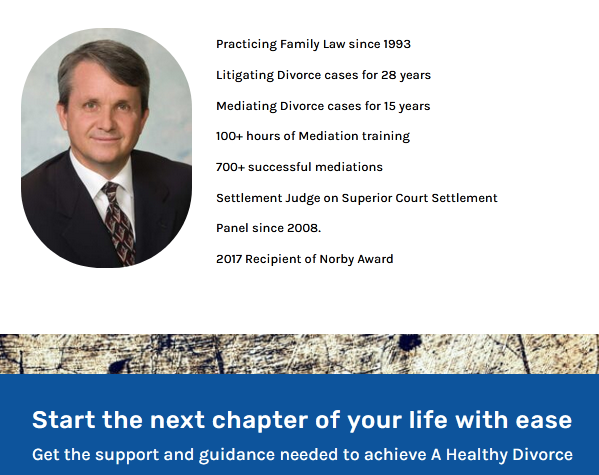 Practicing Family Law since 1993

Litigating Divorce cases for 28 years

Mediating Divorce cases for 15 years

100+ hours of Mediation training

700+ successful mediations

Settlement Judge on Superior Court Settlement

Panel since 2008.

2017 Recipient of Norby Award

Start the next chapter of your life with ease

Get the support and guidance needed to achieve A Healthy Divorce